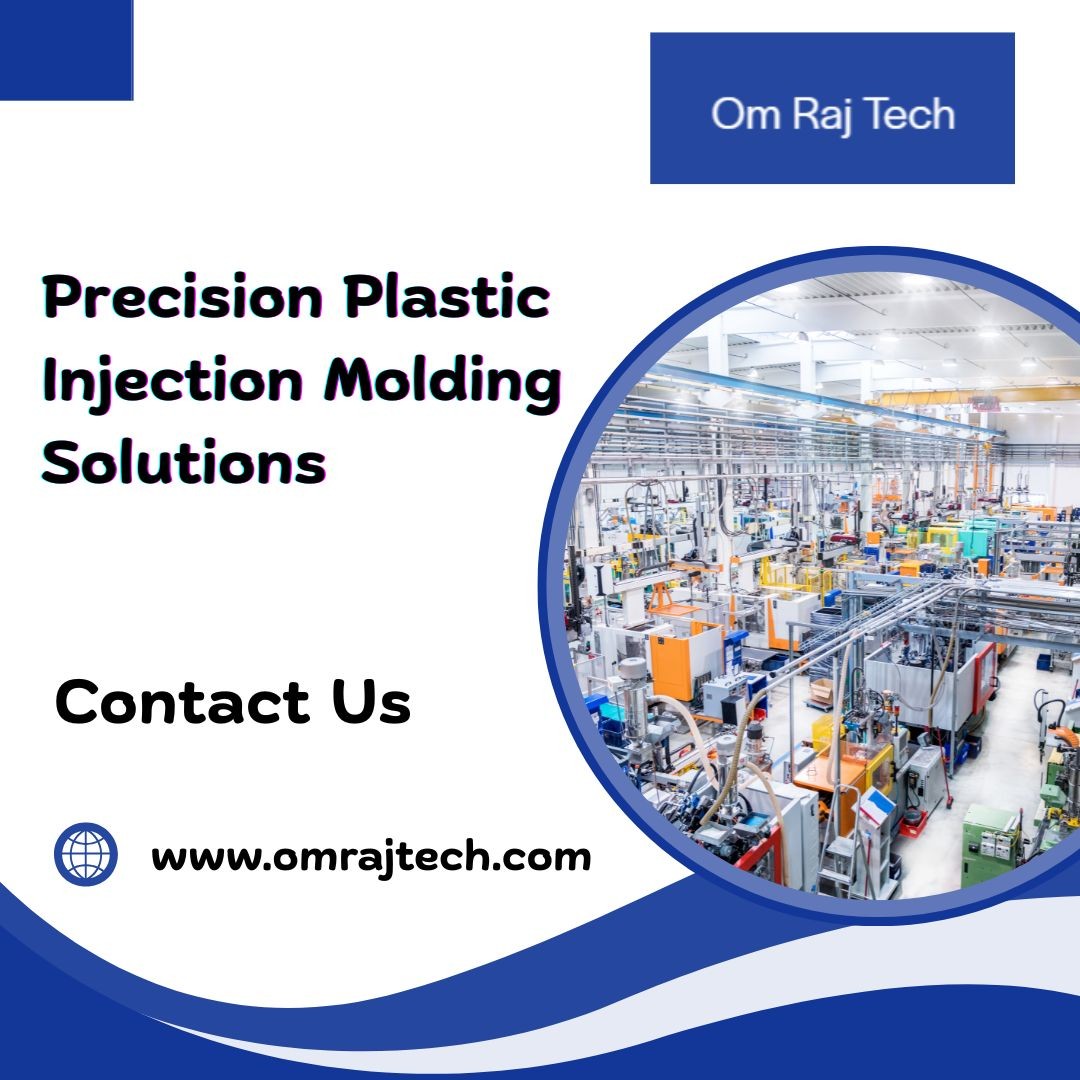 Om Raj Tech

Precision Plastic Injection Molding Solutions

Contact Us

www.omrajtech.com